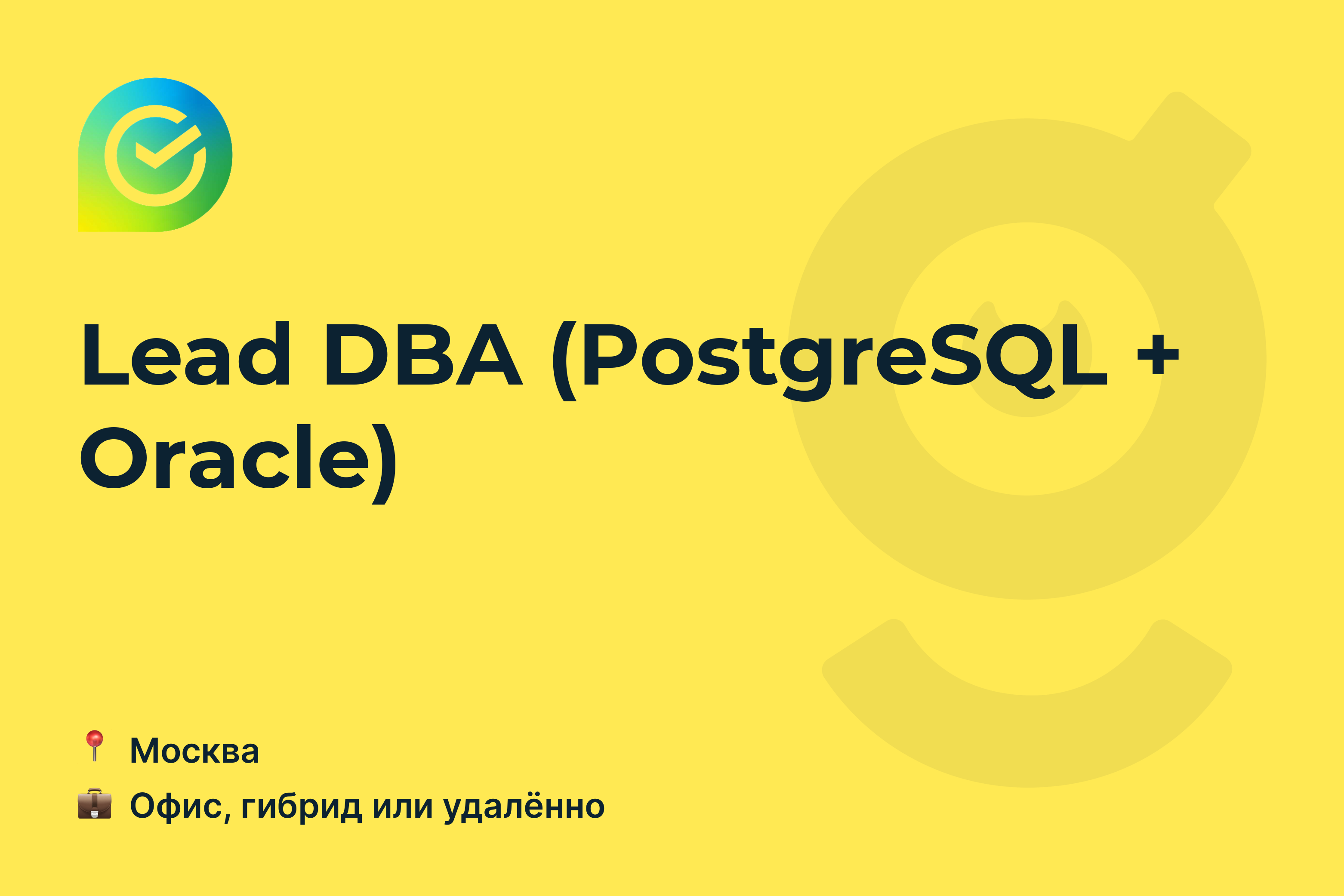 Lead DBA (PostgreSQL + Oracle)

📍 Москва

💼 Офис, гибрид или удалённо